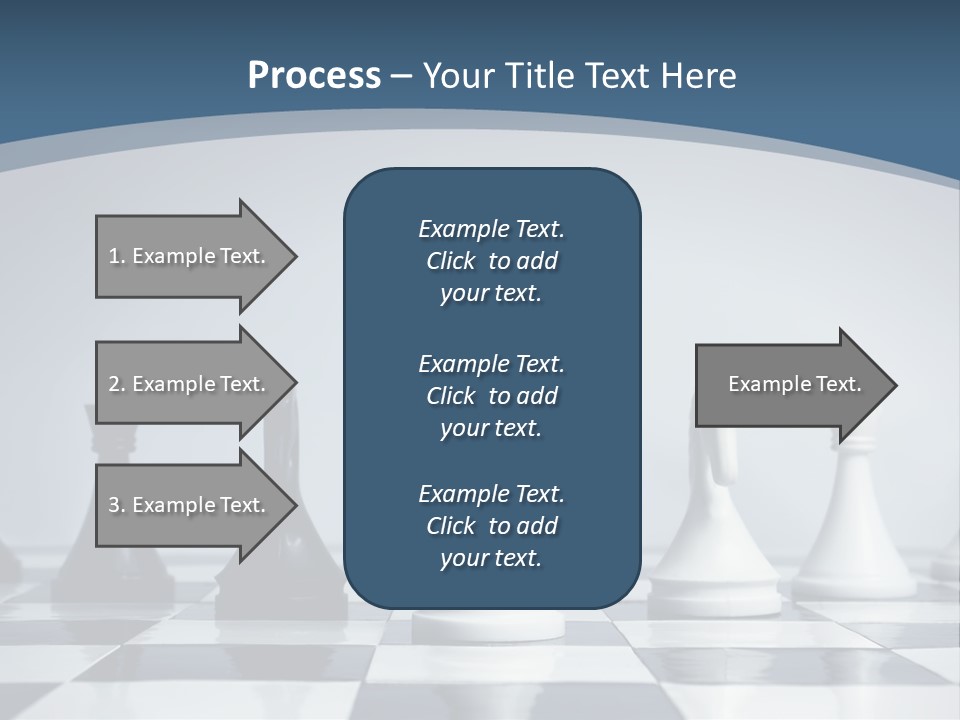 Process – Your Title Text Here

1. Example Text.

2. Example Text.

3. Example Text.

Example Text. Click to add your text.

Example Text. Click to add your text.

Example Text. Click to add your text.

Example Text.